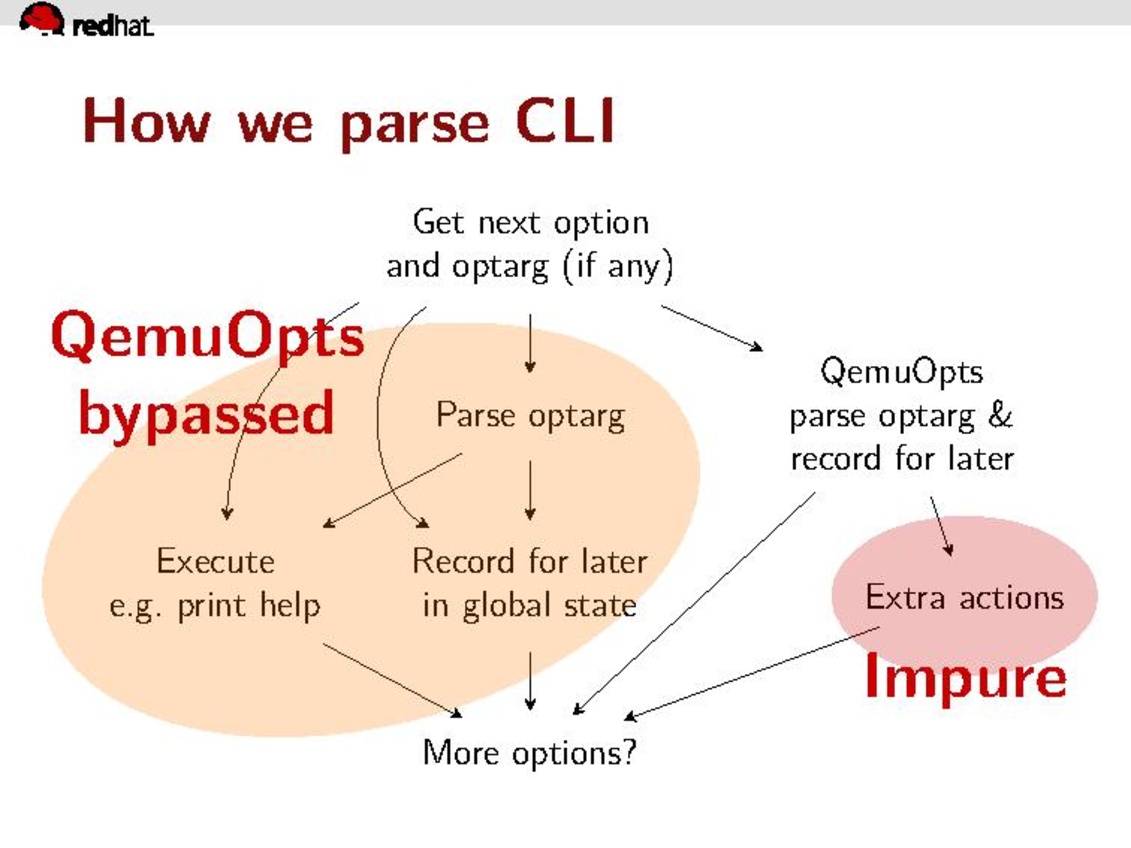 redhat.

How we parse CLI

Get next option and optarg (if any)

QemuOpts bypassed

Parse optarg

QemuOpts parse optarg & record for later

Execute e.g. print help

Record for later in global state

Extra actions

Impure

More options?